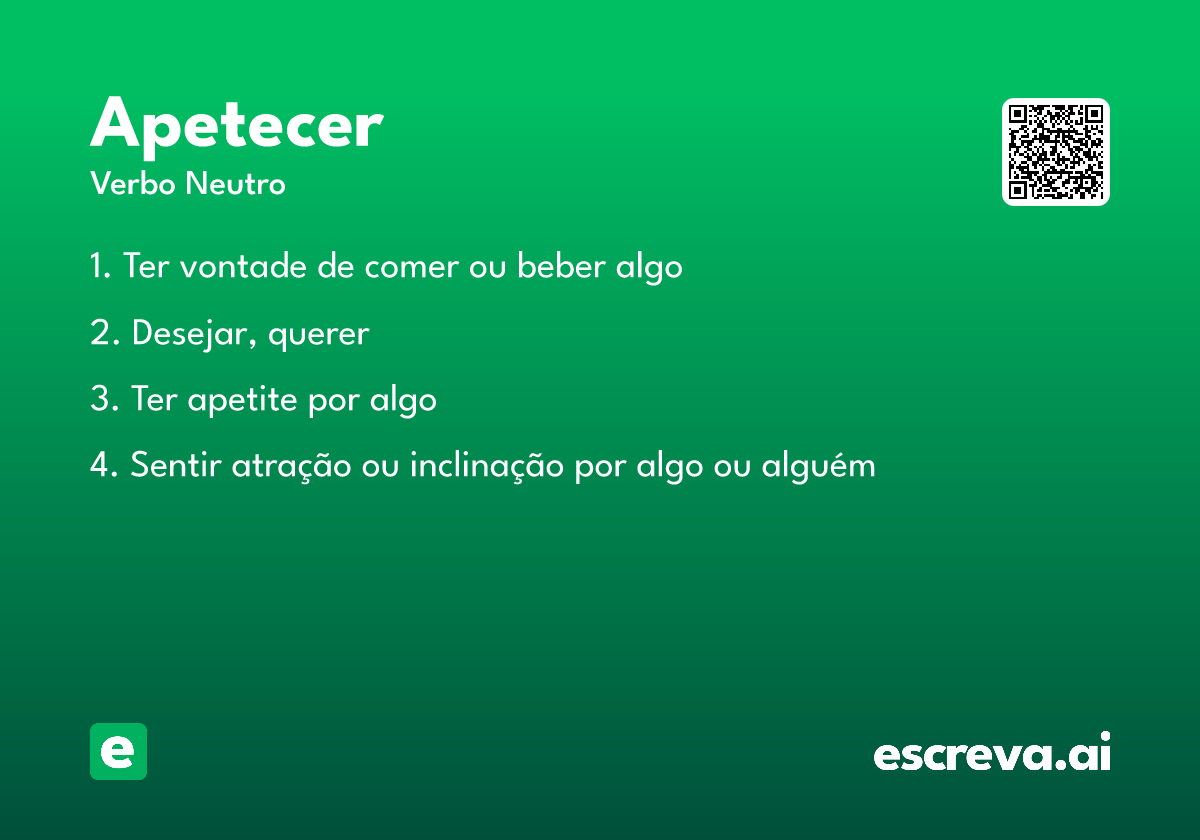 Apetecer
Verbo Neutro

1. Ter vontade de comer ou beber algo

2. Desejar, querer

3. Ter apetite por algo

4. Sentir atração ou inclinação por algo ou alguém

e

escreva.ai